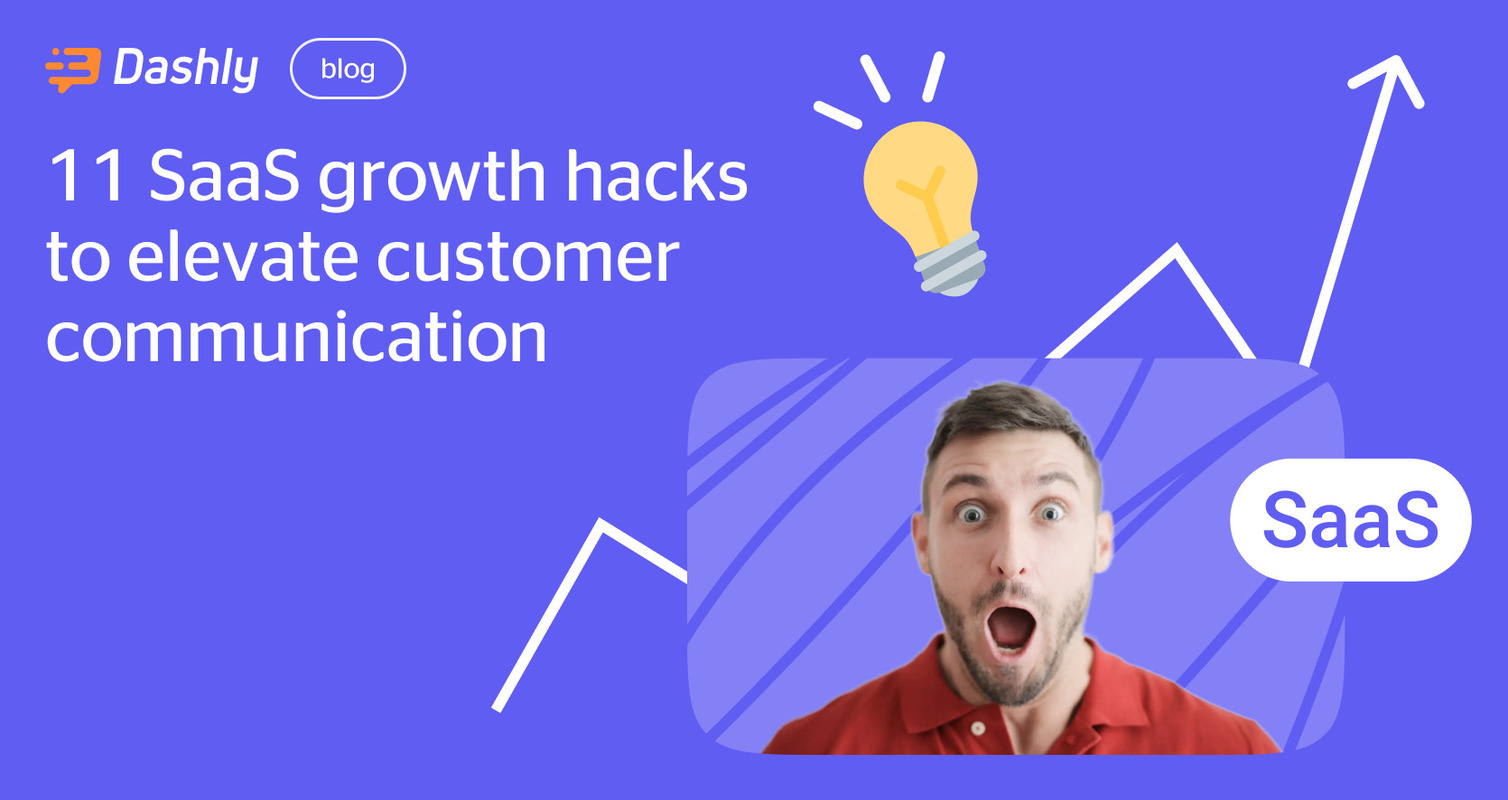 Dashly blog

11 SaaS growth hacks to elevate customer communication

SaaS